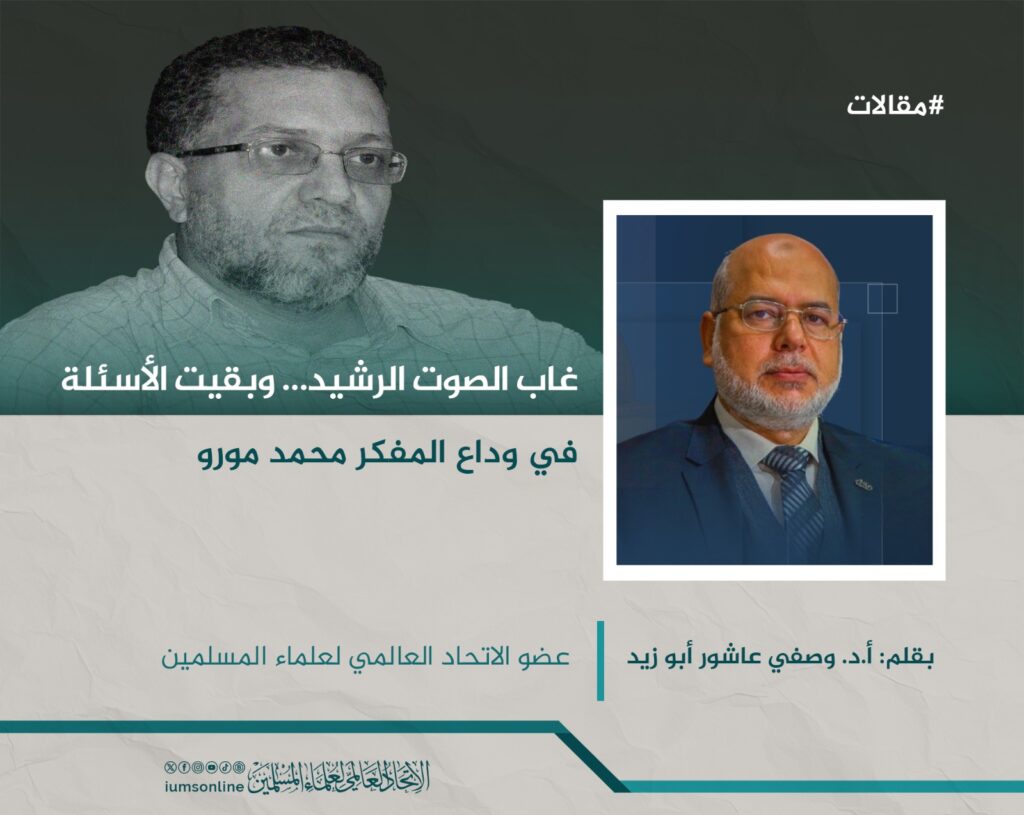 #مقالات

غاب الصوت الرشيد... وبقيت الأسئلة

في وداع المفكر محمد مورو

بقلم: أ.د. وصفي عاشور أبو زيد

عضو الاتحاد العالمي لعلماء المسلمين

الاتحاد العالمي لعلماء المسلمين

iumsonline